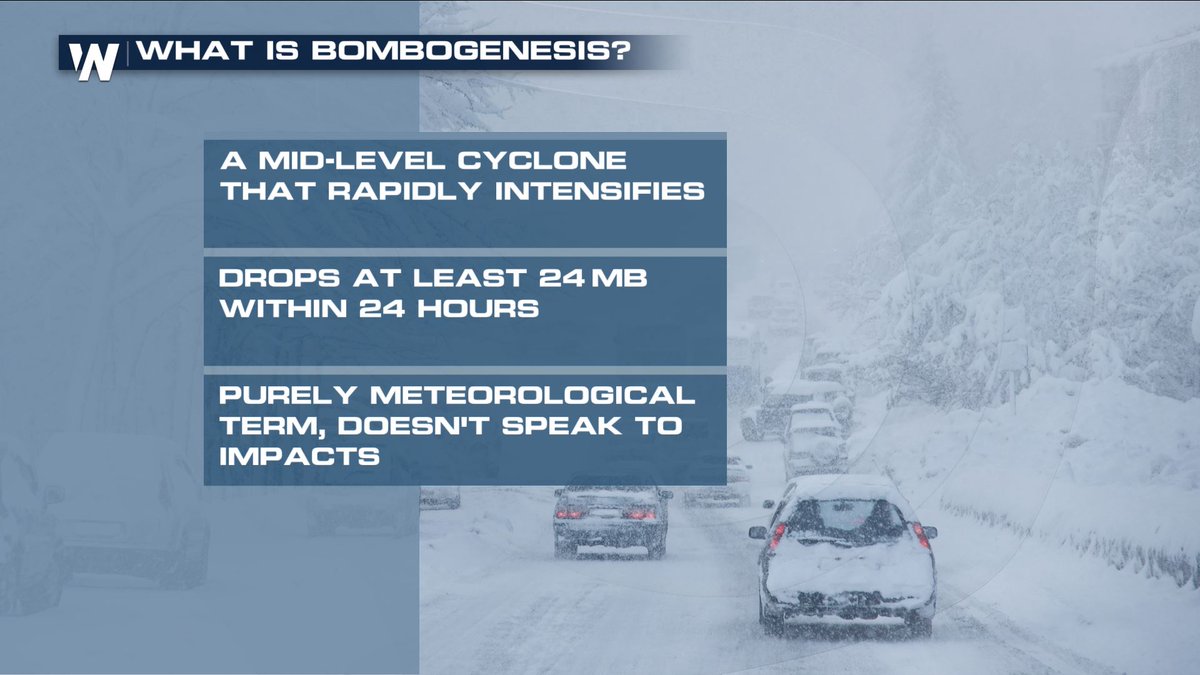 W WHAT IS BOMBOGENESIS?

A MID-LEVEL CYCLONE THAT RAPIDLY INTENSIFIES

DROPS AT LEAST 24 MB WITHIN 24 HOURS

PURELY METEOROLOGICAL TERM, DOESN'T SPEAK TO IMPACTS